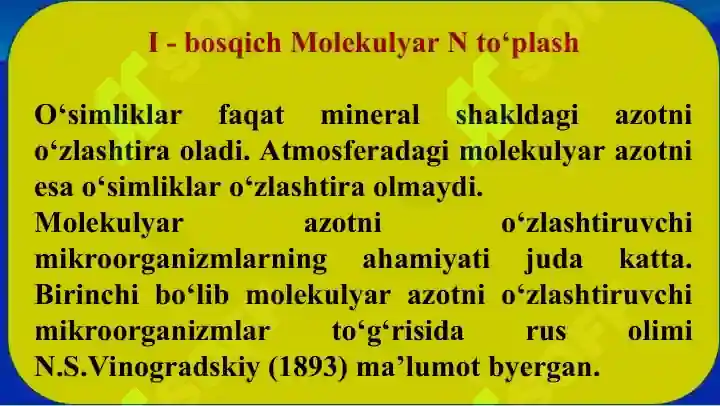 I - bosqich Molekulyar N to‘plash

O‘simliklar faqat mineral shakldagi azotni o‘zlashtira oladi. Atmosferadagi molekulyar azotni esa o‘simliklar o‘zlashtira olmaydi.
Molekulyar azotni o‘zlashtiruvchi mikroorganizmlarning ahamiyati juda katta. Birinchi bo‘lib molekulyar azotni o‘zlashtiruvchi mikroorganizmlar to‘g‘risida rus olimi N.S.Vinogradskiy (1893) ma’lumot byergan.